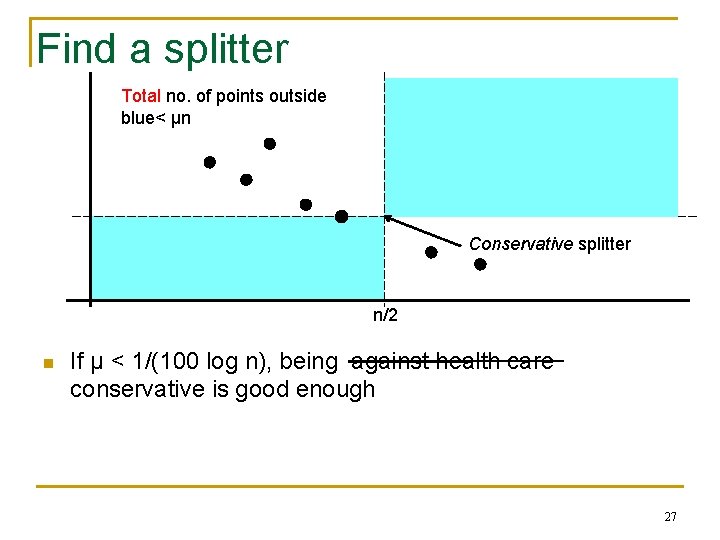 Find a splitter

Total no. of points outside blue< μn

Conservative splitter

n/2

If μ < 1/(100 log n), being against health care conservative is good enough

27